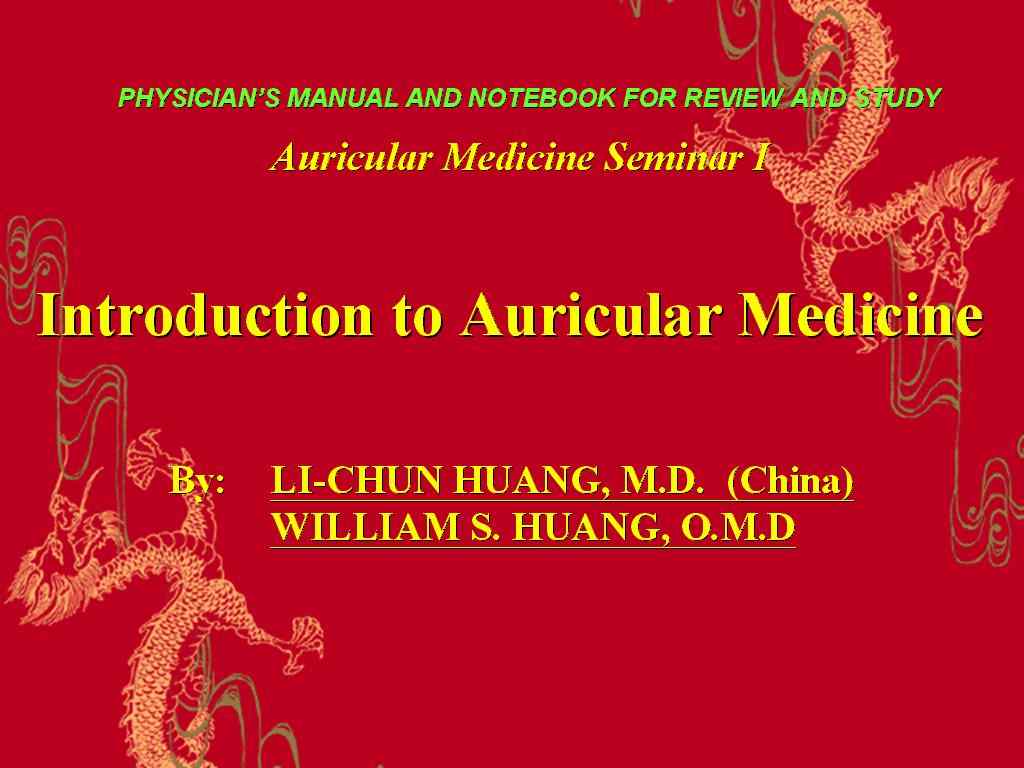 PHYSICIAN'S MANUAL AND NOTEBOOK FOR REVIEW AND STUDY

Auricular Medicine Seminar I

Introduction to Auricular Medicine

By: LI-CHUN HUANG, M.D. (China)
WILLIAM S. HUANG, O.M.D